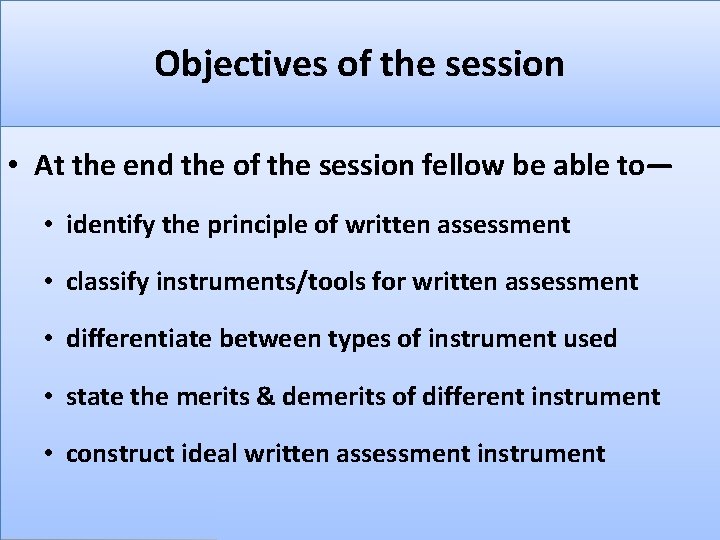 Objectives of the session

• At the end the of the session fellow be able to—

• identify the principle of written assessment

• classify instruments/tools for written assessment

• differentiate between types of instrument used

• state the merits & demerits of different instrument

• construct ideal written assessment instrument